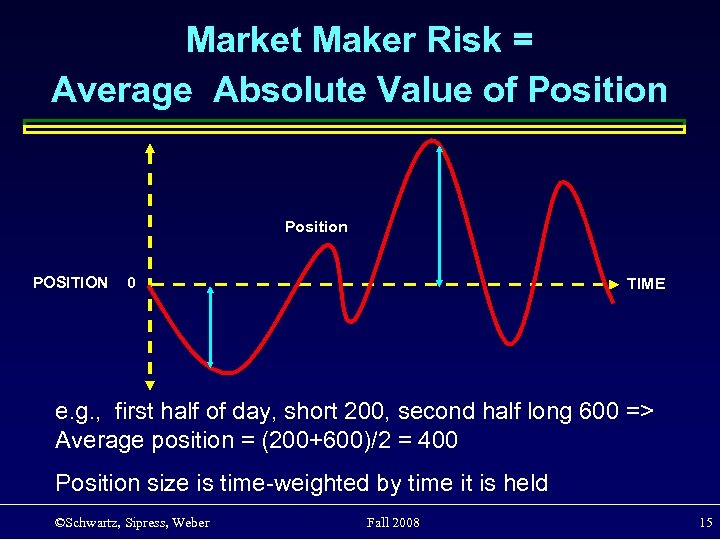 Market Maker Risk =
Average Absolute Value of Position

Position

POSITION 0

TIME

e.g., first half of day, short 200, second half long 600 =>
Average position = (200+600)/2 = 400

Position size is time-weighted by time it is held

©Schwartz, Sipress, Weber

Fall 2008

15